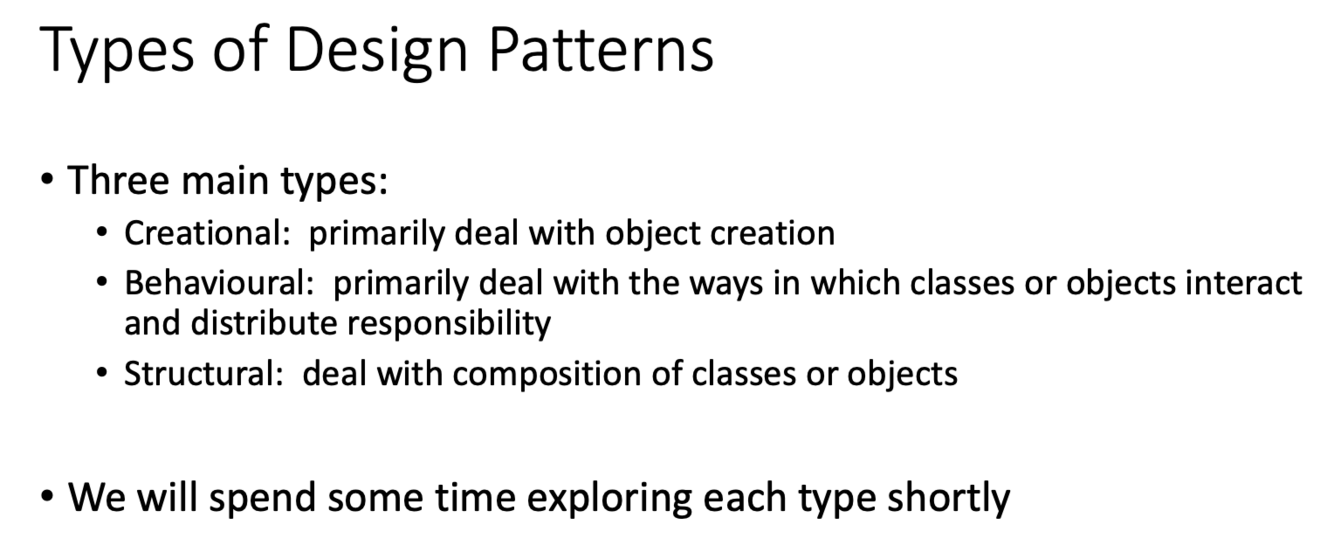 Types of Design Patterns

• Three main types:
  • Creational: primarily deal with object creation
  • Behavioural: primarily deal with the ways in which classes or objects interact and distribute responsibility
  • Structural: deal with composition of classes or objects

• We will spend some time exploring each type shortly